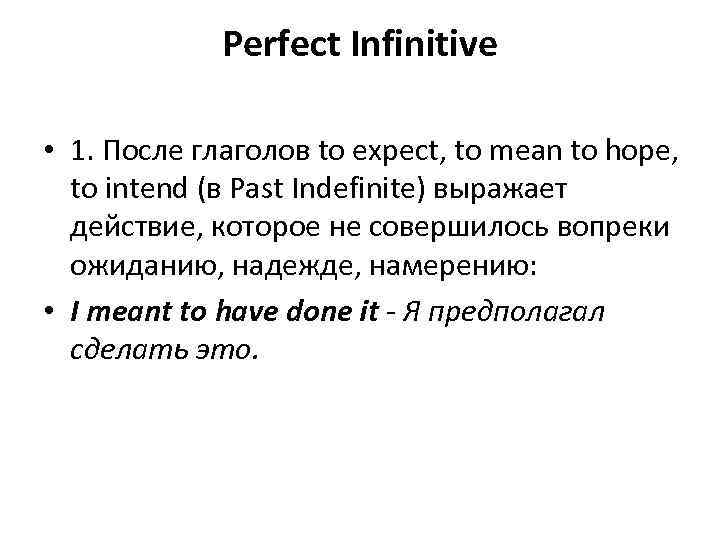 Perfect Infinitive

• 1. После глаголов to expect, to mean to hope, to intend (в Past Indefinite) выражает действие, которое не совершилось вопреки ожиданию, надежде, намерению:

• I meant to have done it - Я предполагал сделать это.